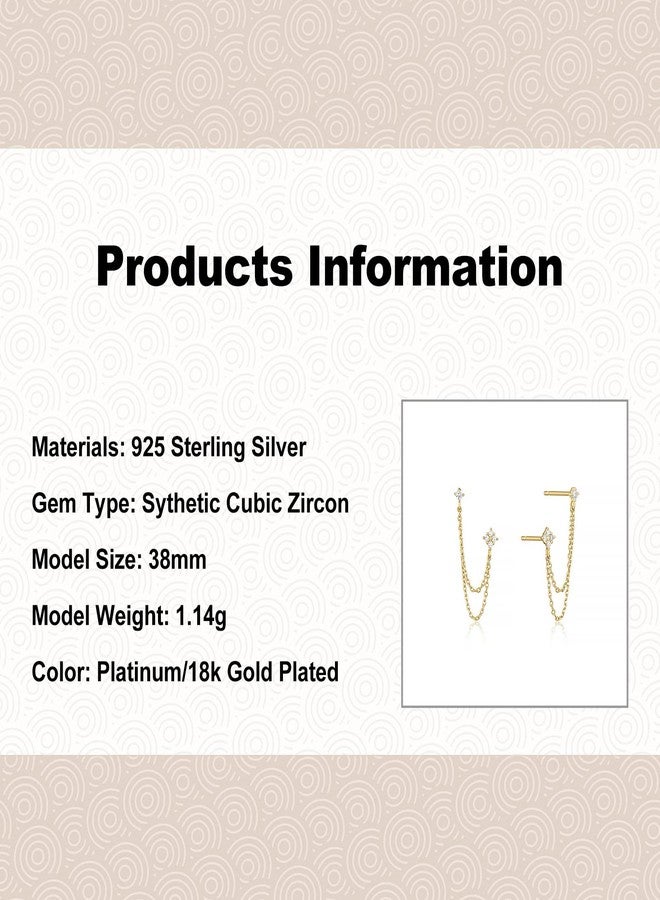 Products Information

Materials: 925 Sterling Silver

Gem Type: Sythetic Cubic Zircon

Model Size: 38mm

Model Weight: 1.14g

Color: Platinum/18k Gold Plated